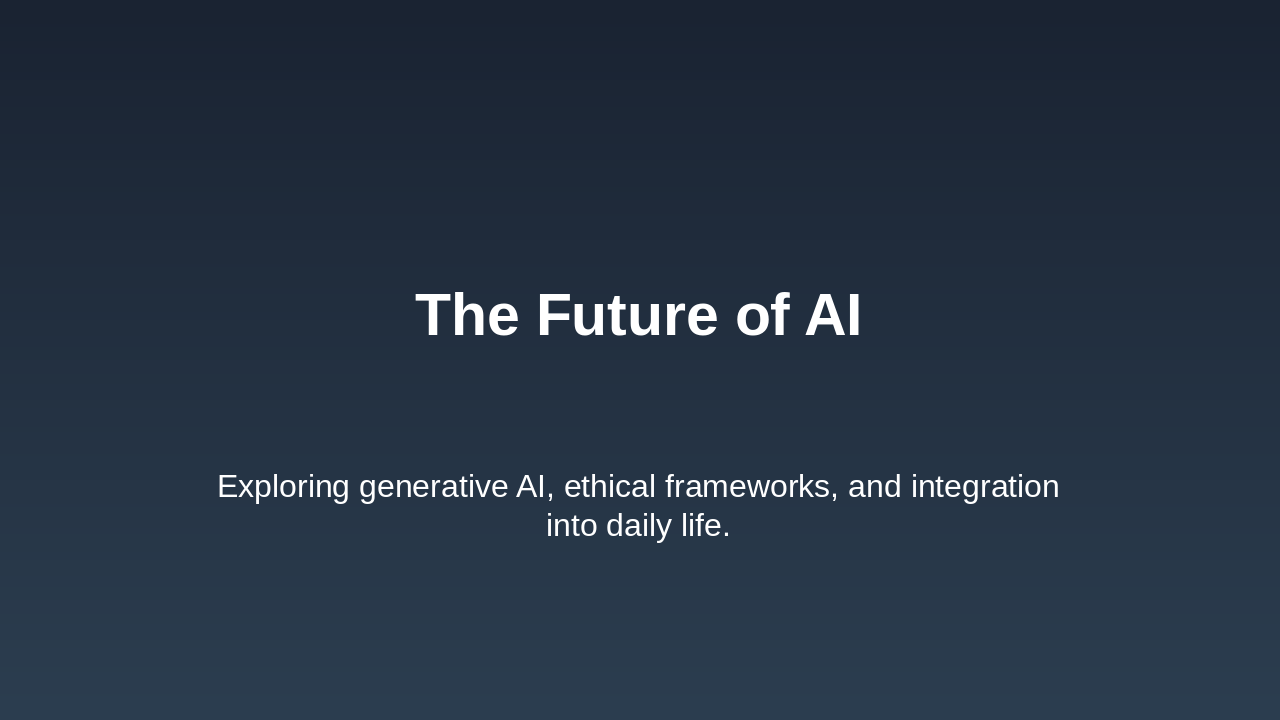 The Future of AI

Exploring generative AI, ethical frameworks, and integration into daily life.